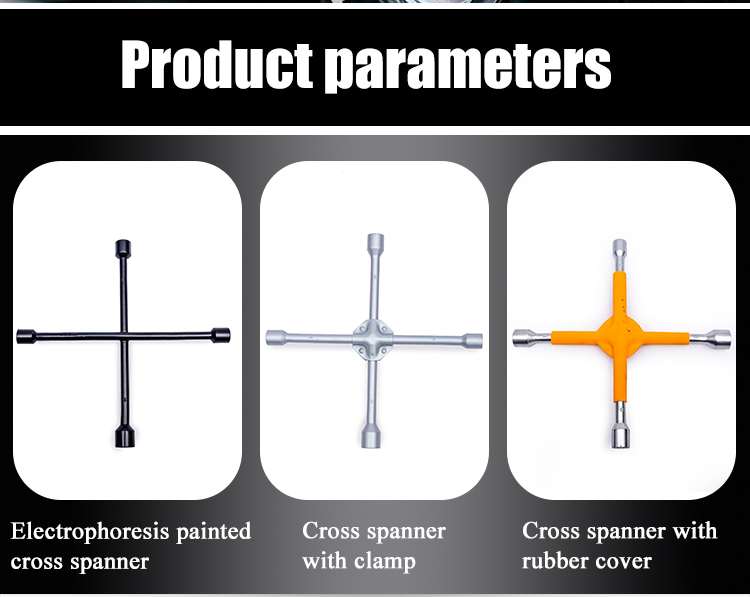 Product parameters

Electrophoresis painted cross spanner

Cross spanner with clamp

Cross spanner with rubber cover